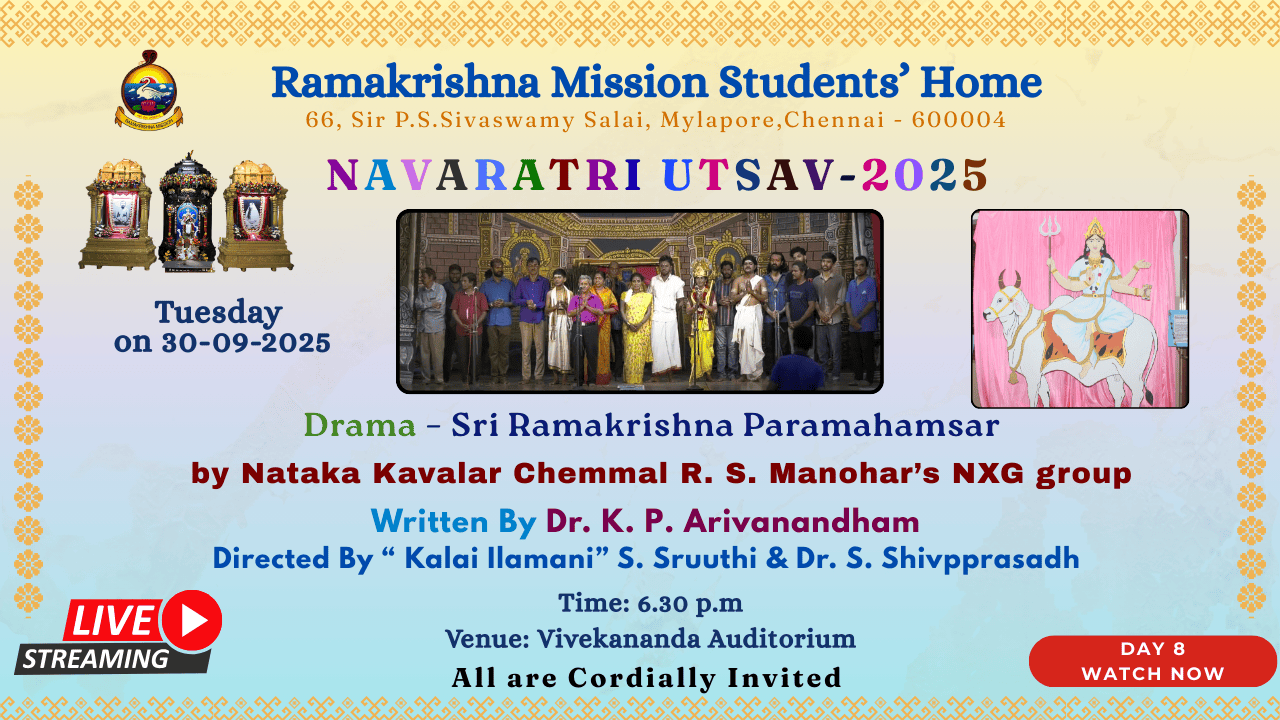 Ramakrishna Mission Students' Home
66, Sir P.S.Sivaswamy Salai, Mylapore,Chennai - 600004

NAVARATRI UTSAV-2025

Tuesday on 30-09-2025

Drama – Sri Ramakrishna Paramahamsar

by Nataka Kavalar Chemmal R. S. Manohar's NXG group

Written By Dr. K. P. Arivanandham

Directed By " Kalai Ilamani" S. Sruuthi & Dr. S. Shivpprasadh

Time: 6.30 p.m

Venue: Vivekananda Auditorium

All are Cordially Invited

LIVE STREAMING

DAY 8 WATCH NOW